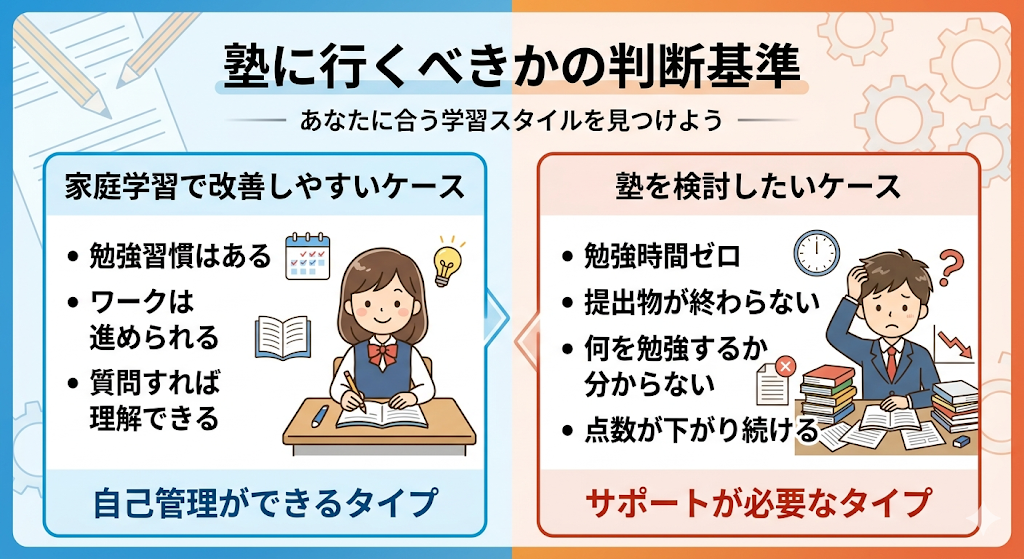 塾に行くべきかの判断基準

あなたに合う学習スタイルを見つけよう

家庭学習で改善しやすいケース

• 勉強習慣はある
• ワークは進められる
• 質問すれば理解できる

自己管理ができるタイプ

塾を検討したいケース

• 勉強時間ゼロ
• 提出物が終わらない
• 何を勉強するか分からない
• 点数が下がり続ける

サポートが必要なタイプ